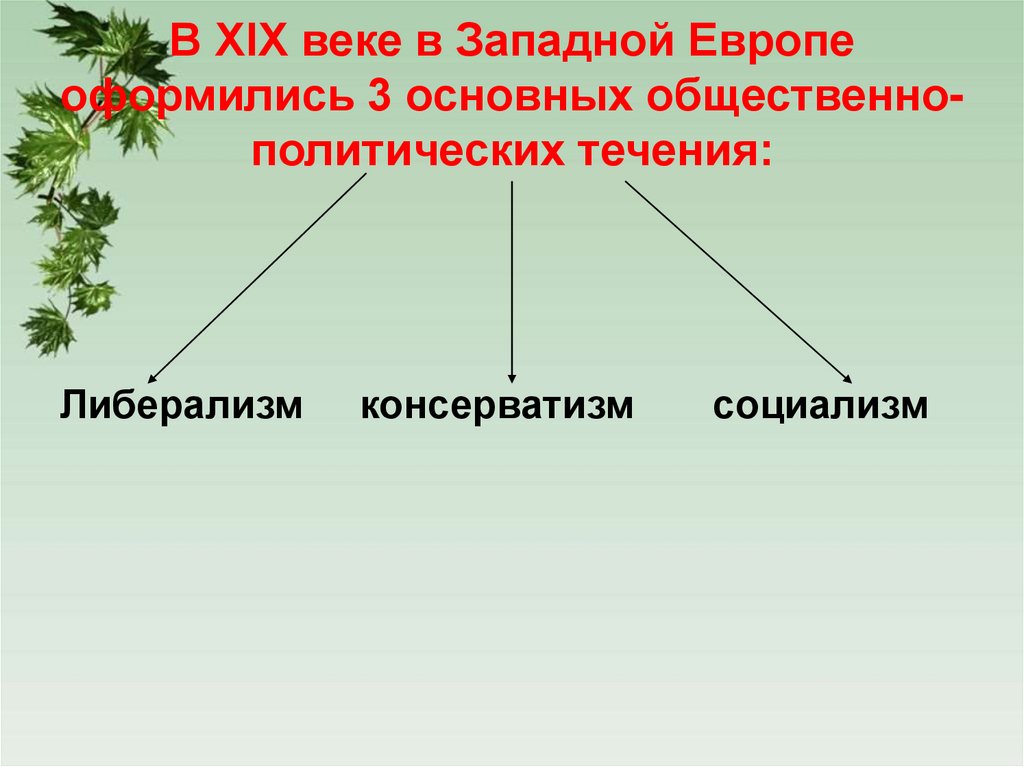 В XIX веке в Западной Европе оформились 3 основных общественно-политических течения:

Либерализм консерватизм социализм